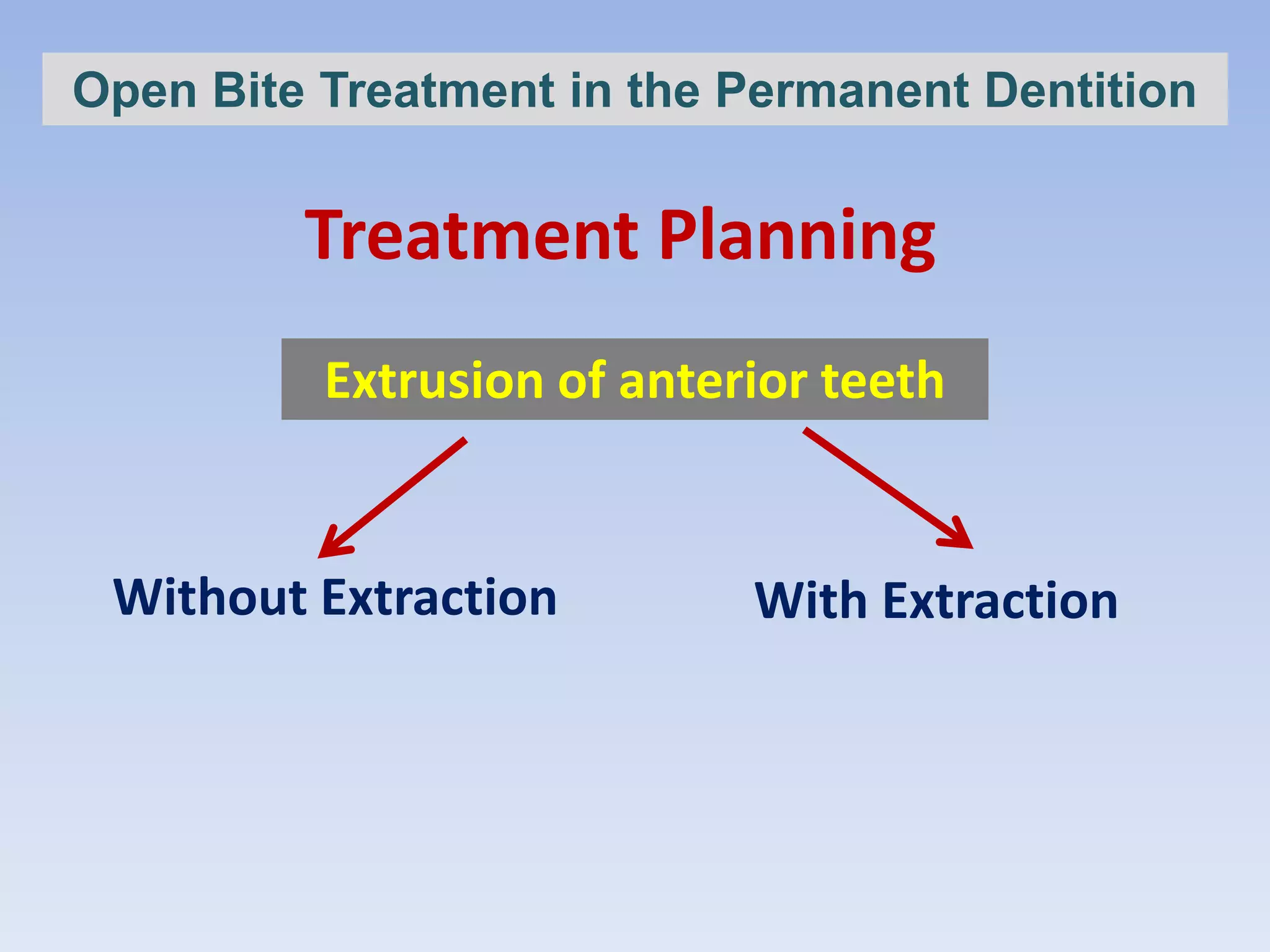 Open Bite Treatment in the Permanent Dentition

Treatment Planning

Extrusion of anterior teeth

Without Extraction

With Extraction